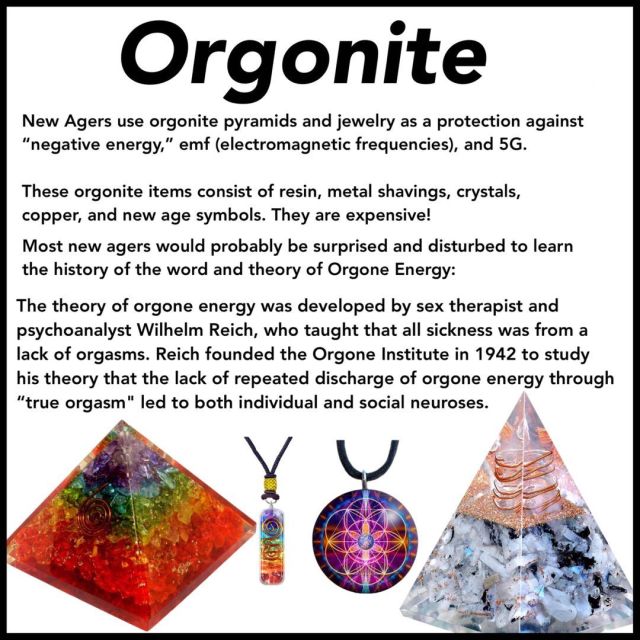 Orgonite

New Agers use orgonite pyramids and jewelry as a protection against "negative energy," emf (electromagnetic frequencies), and 5G.

These orgonite items consist of resin, metal shavings, crystals, copper, and new age symbols. They are expensive!

Most new agers would probably be surprised and disturbed to learn the history of the word and theory of Orgone Energy:

The theory of orgone energy was developed by sex therapist and psychoanalyst Wilhelm Reich, who taught that all sickness was from a lack of orgasms. Reich founded the Orgone Institute in 1942 to study his theory that the lack of repeated discharge of orgone energy through "true orgasm" led to both individual and social neuroses.